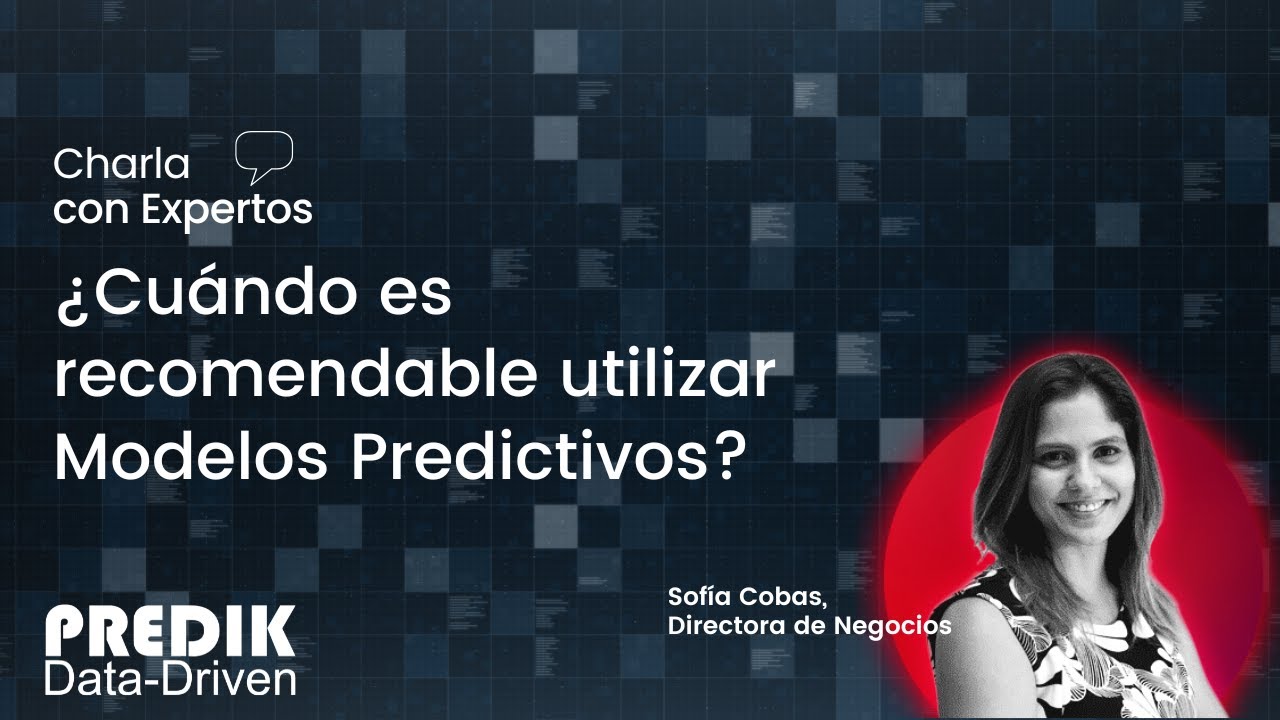 Charla
con Expertos

¿Cuándo es recomendable utilizar Modelos Predictivos?

Sofía Cobas,
Directora de Negocios

PREDIK
Data-Driven